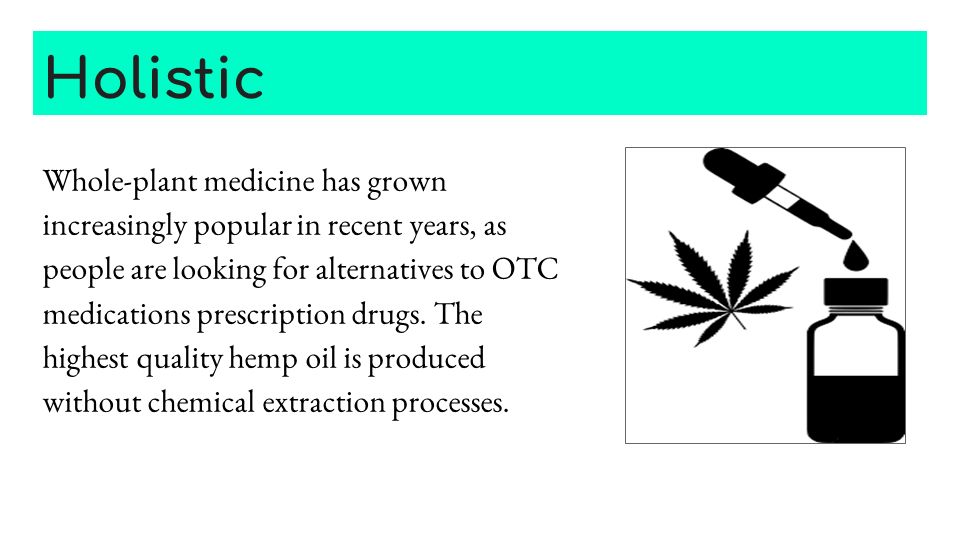 Holistic

Whole-plant medicine has grown increasingly popular in recent years, as people are looking for alternatives to OTC medications prescription drugs. The highest quality hemp oil is produced without chemical extraction processes.